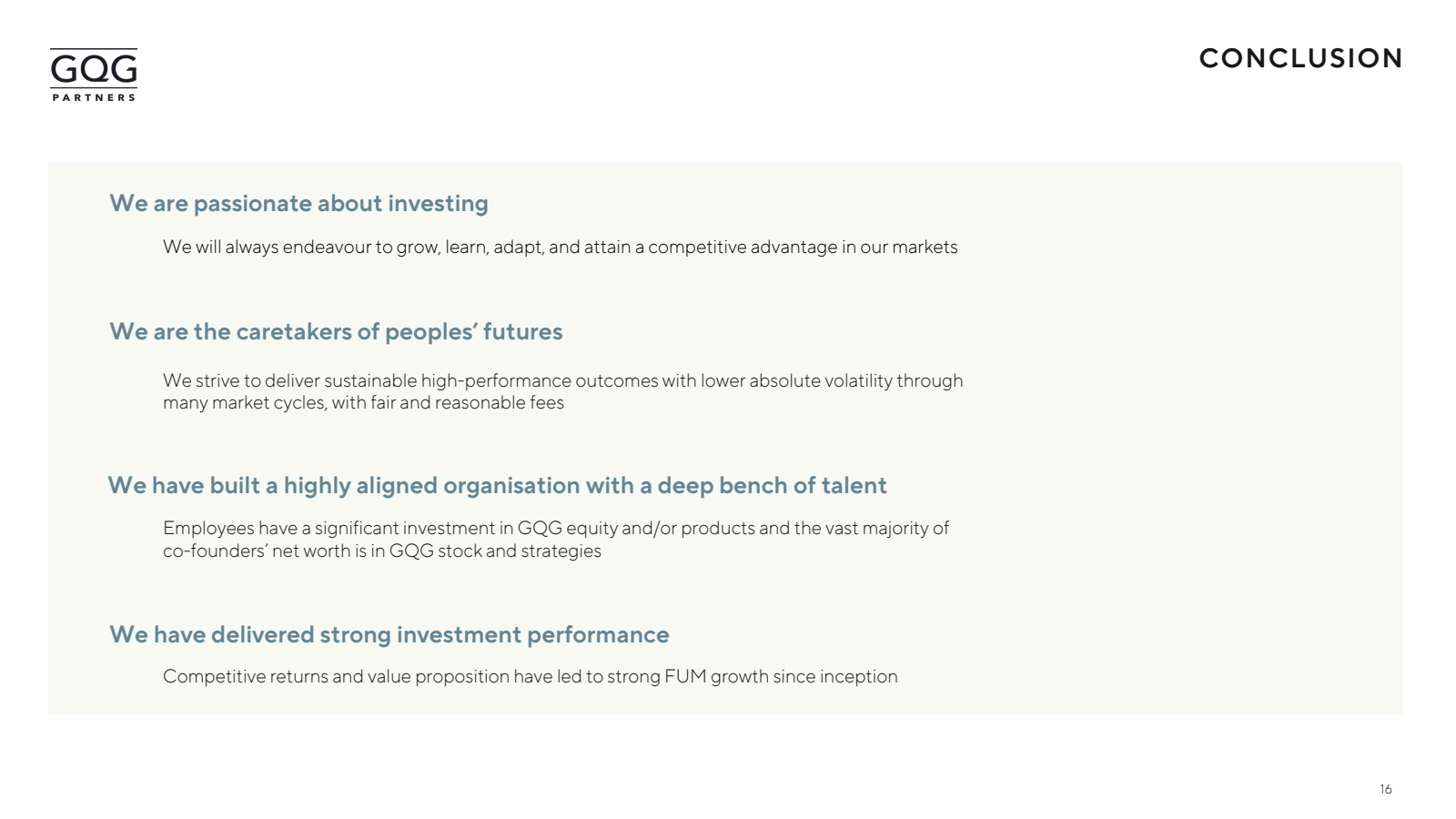 GQG
PARTNERS

CONCLUSION

We are passionate about investing

We will always endeavour to grow, learn, adapt, and attain a competitive advantage in our markets

We are the caretakers of peoples' futures

We strive to deliver sustainable high-performance outcomes with lower absolute volatility through many market cycles, with fair and reasonable fees

We have built a highly aligned organisation with a deep bench of talent

Employees have a significant investment in GQG equity and/or products and the vast majority of co-founders' net worth is in GQG stock and strategies

We have delivered strong investment performance

Competitive returns and value proposition have led to strong FUM growth since inception

16